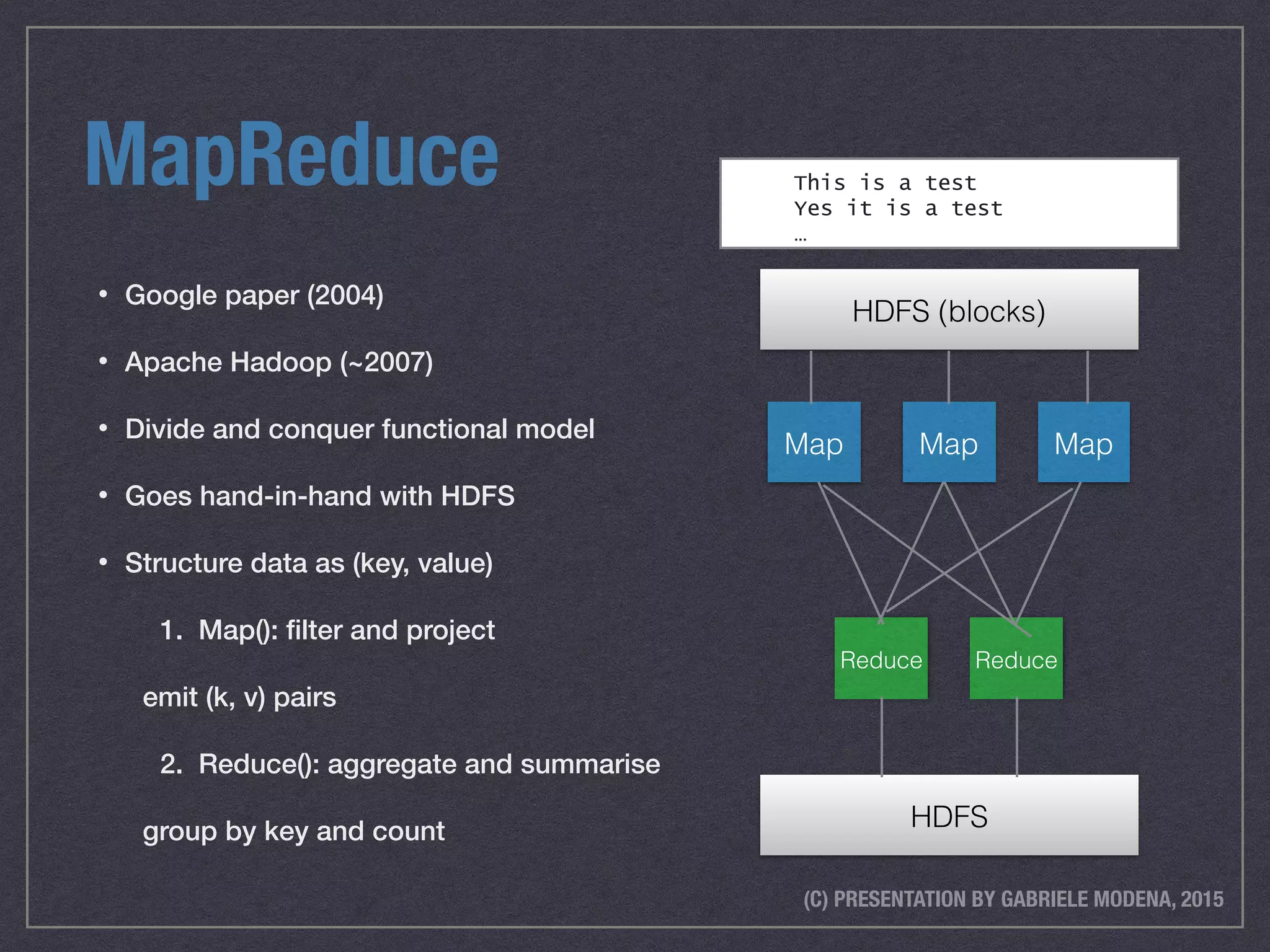 MapReduce

• Google paper (2004)

• Apache Hadoop (~2007)

• Divide and conquer functional model

• Goes hand-in-hand with HDFS

• Structure data as (key, value)

1. Map(): filter and project

emit (k, v) pairs

2. Reduce(): aggregate and summarise

group by key and count

This is a test
Yes it is a test
…

HDFS (blocks)

Map

Map

Map

Reduce

Reduce

HDFS

(C) PRESENTATION BY GABRIELE MODENA, 2015